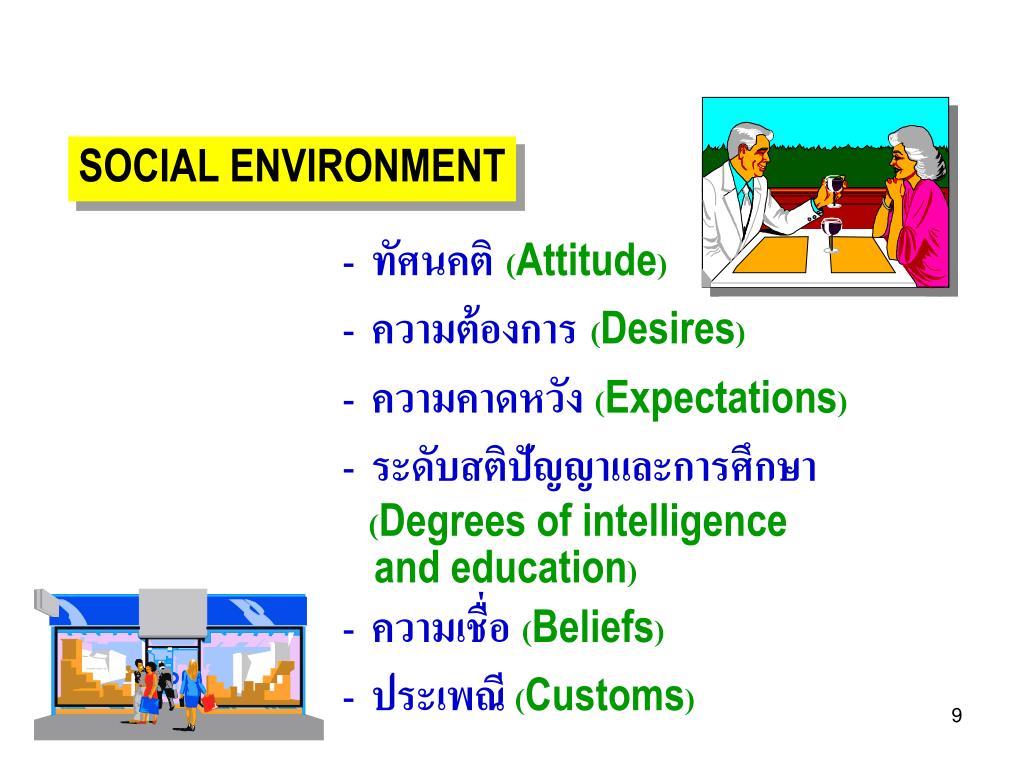 SOCIAL ENVIRONMENT

- ทัศนคติ (Attitude)
- ความต้องการ (Desires)
- ความคาดหวัง (Expectations)
- ระดับสติปัญญาและการศึกษา (Degrees of intelligence and education)
- ความเชื่อ (Beliefs)
- ประเพณี (Customs)

9